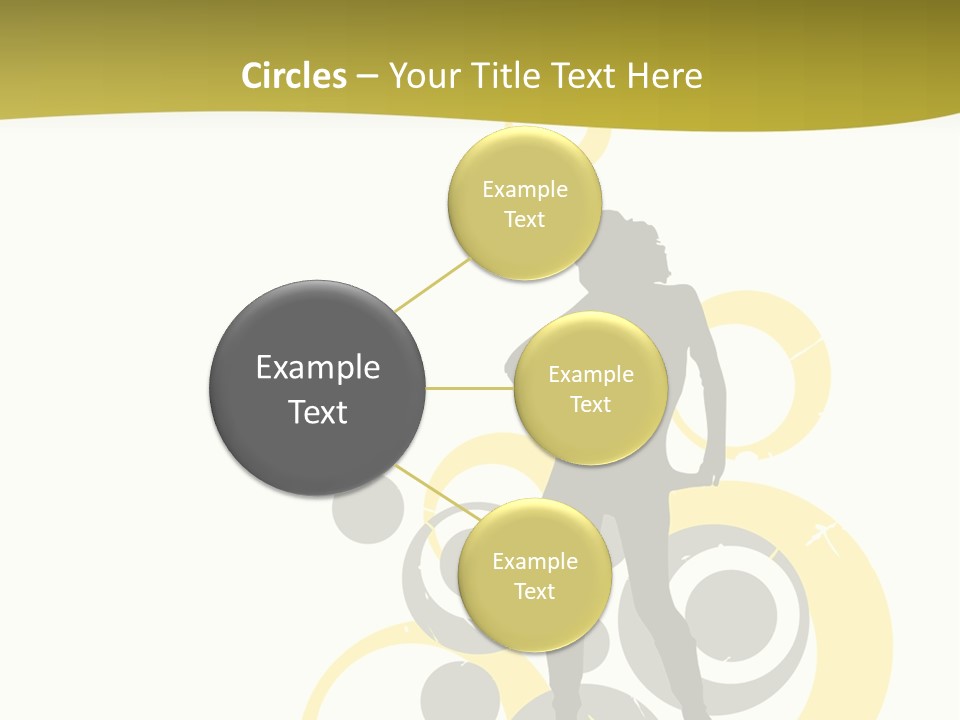 Circles – Your Title Text Here

Example Text

Example Text

Example Text

Example Text